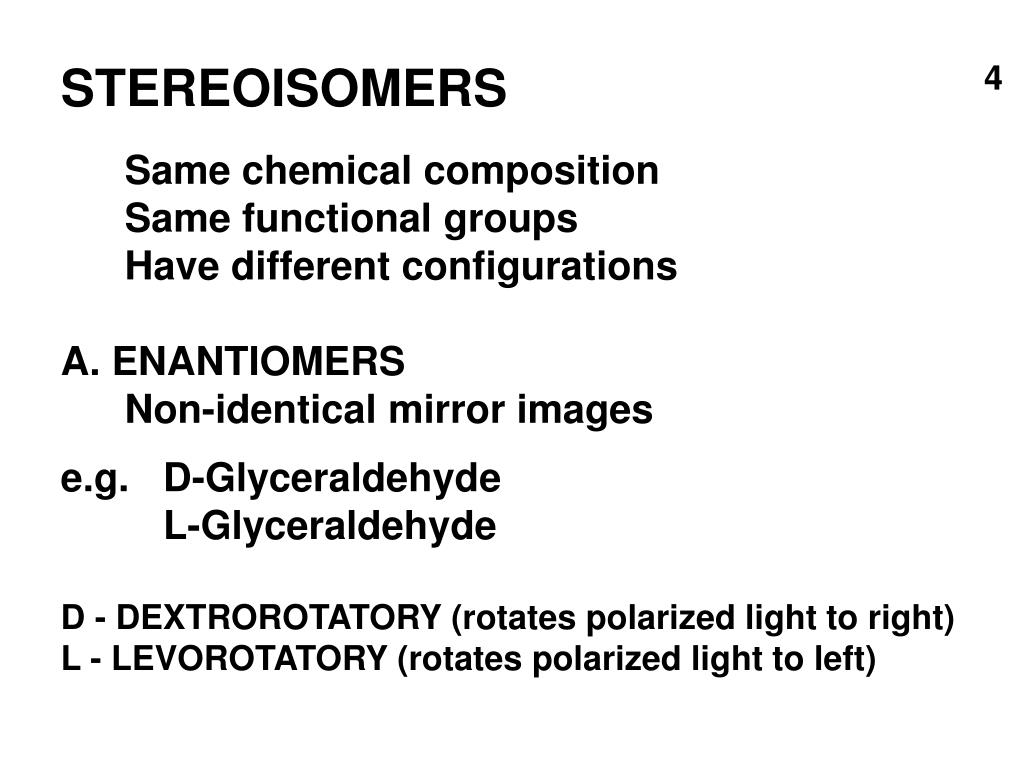 STEREOISOMERS

4

Same chemical composition
Same functional groups
Have different configurations

A. ENANTIOMERS
Non-identical mirror images

e.g. D-Glyceraldehyde
L-Glyceraldehyde

D - DEXTROROTATORY (rotates polarized light to right)
L - LEVOROTATORY (rotates polarized light to left)